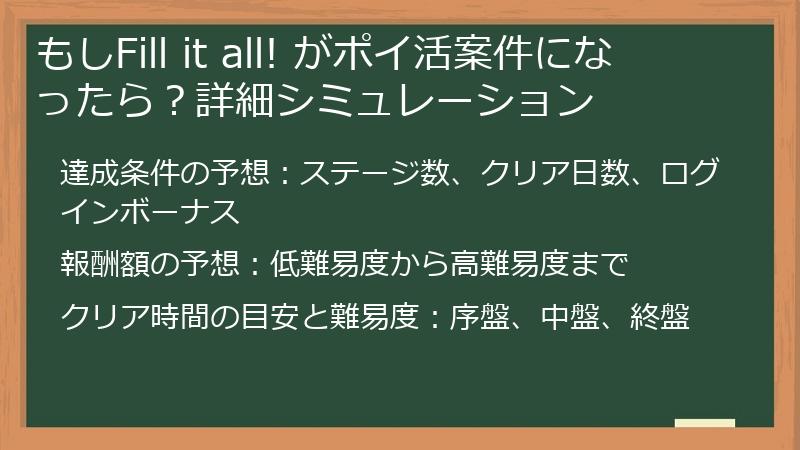 もしFill it all! がポイ活案件になったら？詳細シミュレーション

達成条件の予想：ステージ数、クリア日数、ログインボーナス

報酬額の予想：低難易度から高難易度まで

クリア時間の目安と難易度：序盤、中盤、終盤